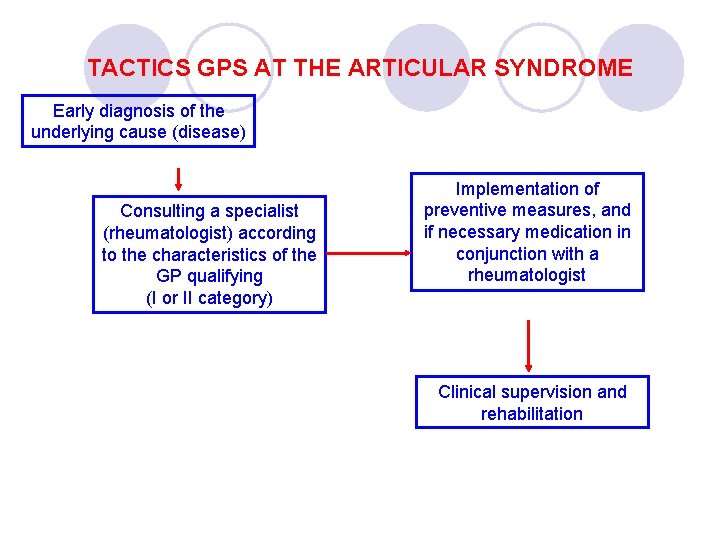 TACTICS GPS AT THE ARTICULAR SYNDROME

Early diagnosis of the underlying cause (disease)

Consulting a specialist (rheumatologist) according to the characteristics of the GP qualifying (I or II category)

Implementation of preventive measures, and if necessary medication in conjunction with a rheumatologist

Clinical supervision and rehabilitation